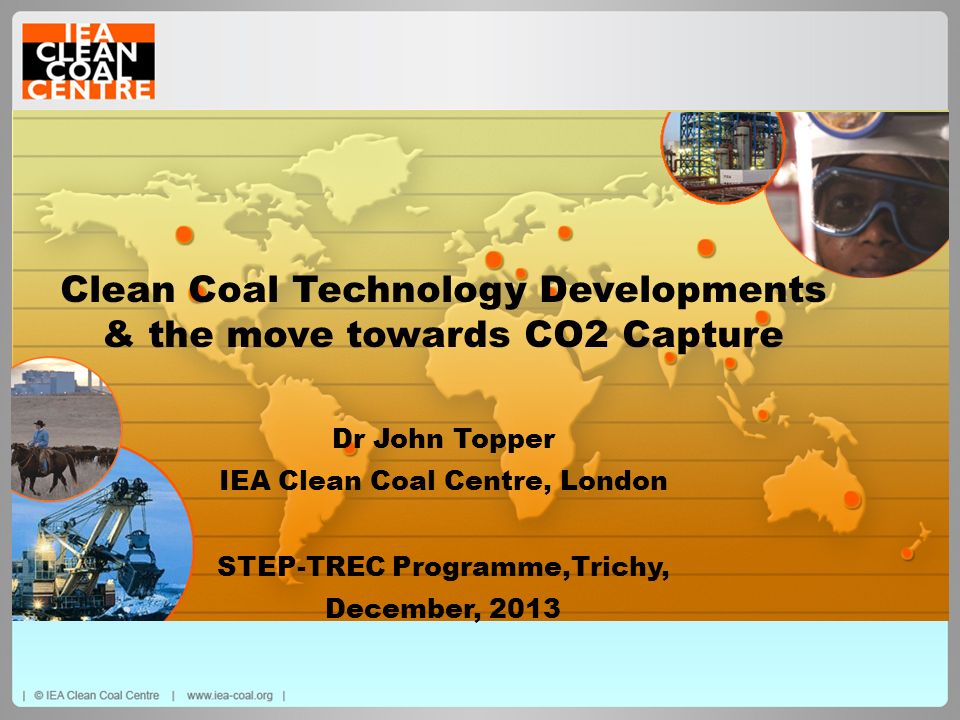 IEA CLEAN COAL CENTRE

Clean Coal Technology Developments & the move towards CO2 Capture

Dr John Topper

IEA Clean Coal Centre, London

STEP-TREC Programme,Trichy,

December, 2013

| © IEA Clean Coal Centre | www.iea-coal.org |